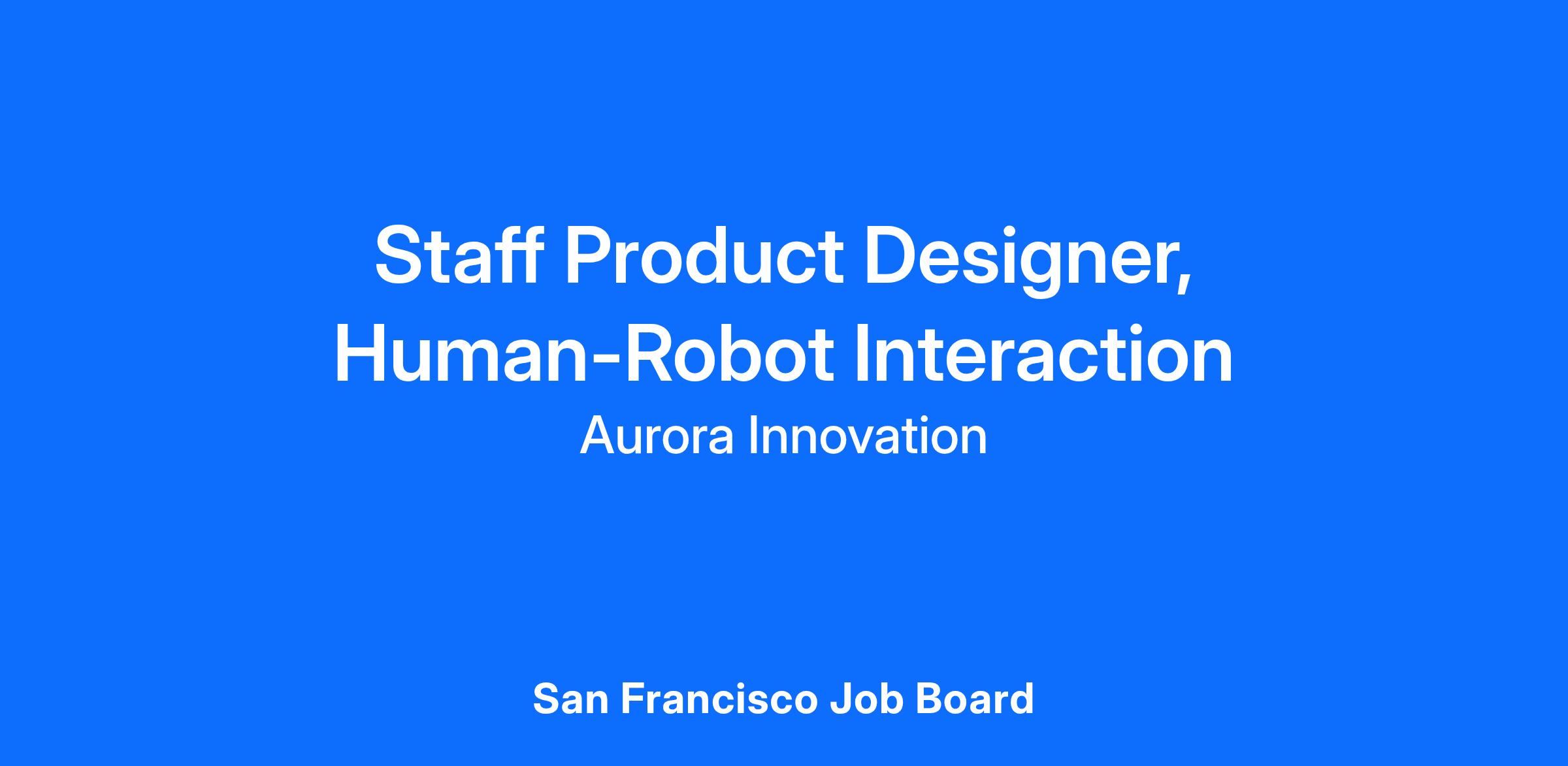 Staff Product Designer, Human-Robot Interaction
Aurora Innovation

San Francisco Job Board